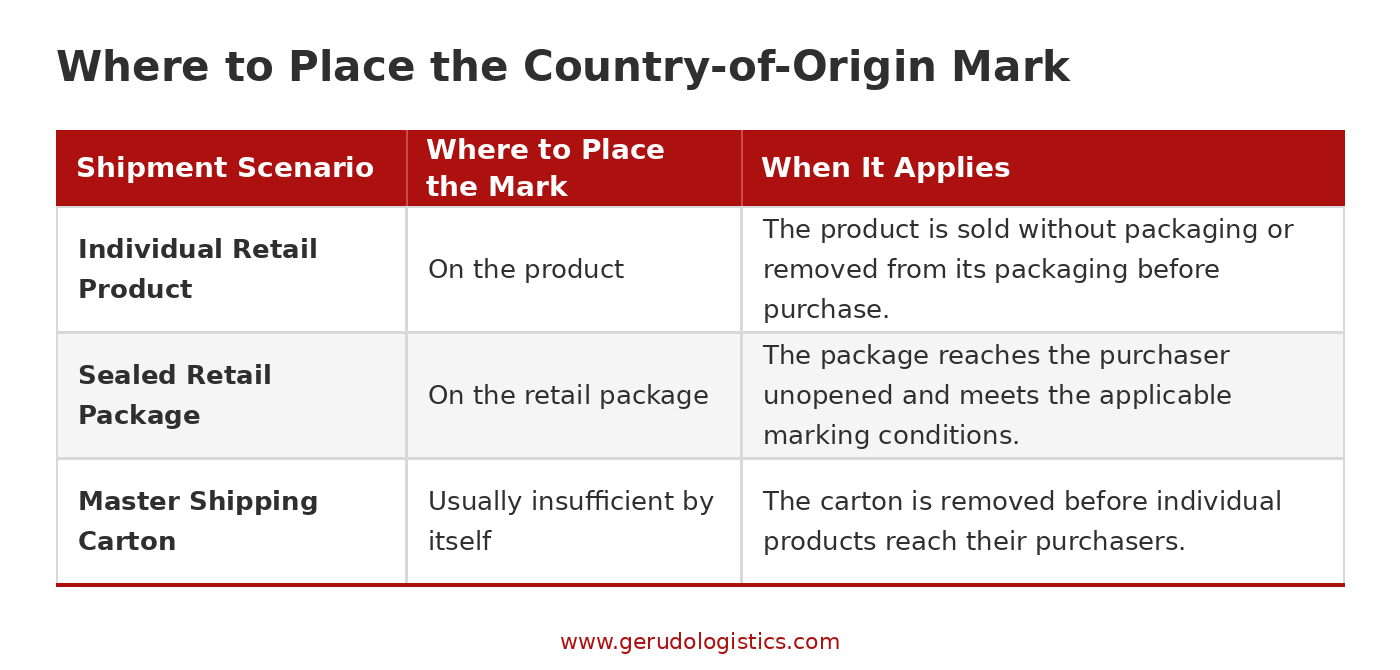 Where to Place the Country-of-Origin Mark

| Shipment Scenario | Where to Place the Mark | When It Applies |
|---|---|---|
| Individual Retail Product | On the product | The product is sold without packaging or removed from its packaging before purchase. |
| Sealed Retail Package | On the retail package | The package reaches the purchaser unopened and meets the applicable marking conditions. |
| Master Shipping Carton | Usually insufficient by itself | The carton is removed before individual products reach their purchasers. |

www.gerudologistics.com